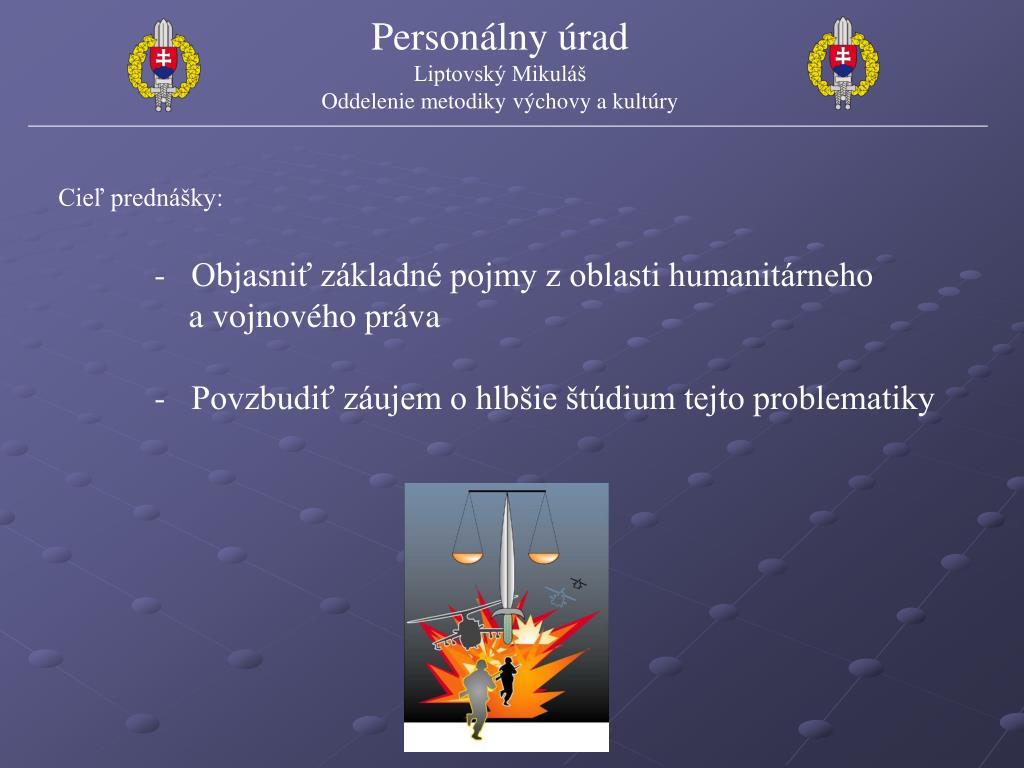 Personálny úrad
Liptovský Mikuláš
Oddelenie metodiky výchovy a kultúry

Cieľ prednášky:

- Objasniť základné pojmy z oblasti humanitárneho a vojnového práva

- Povzbudiť záujem o hlbšie štúdium tejto problematiky